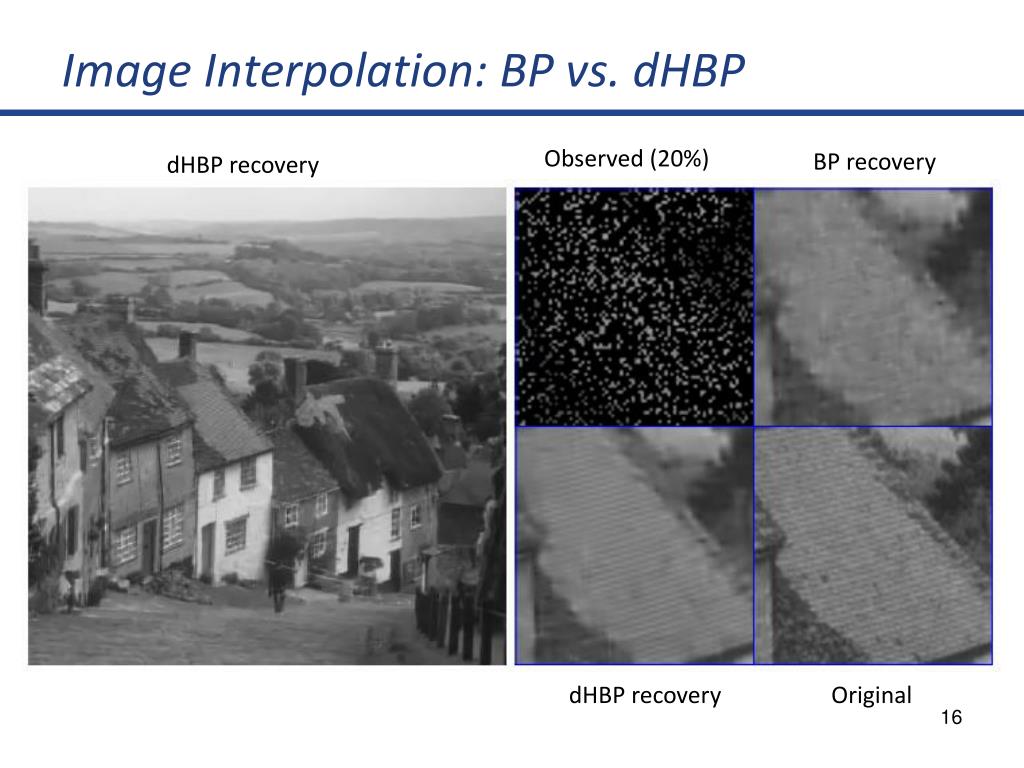 Image Interpolation: BP vs. dHBP

dHBP recovery

Observed (20%)

BP recovery

dHBP recovery

Original

16